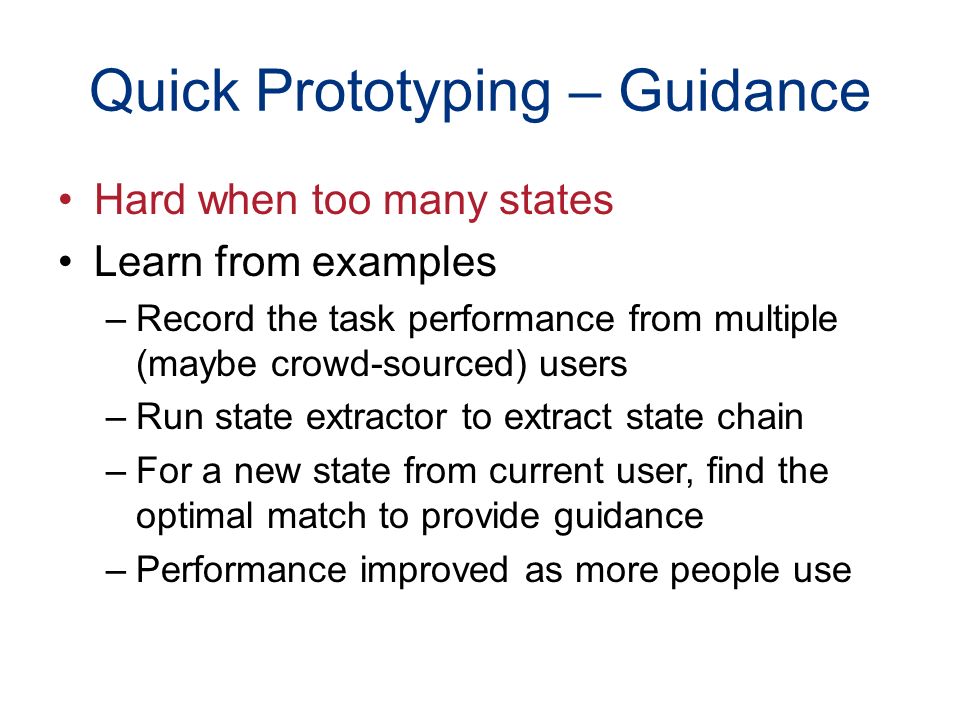 Quick Prototyping – Guidance

• Hard when too many states
• Learn from examples
– Record the task performance from multiple (maybe crowd-sourced) users
– Run state extractor to extract state chain
– For a new state from current user, find the optimal match to provide guidance
– Performance improved as more people use